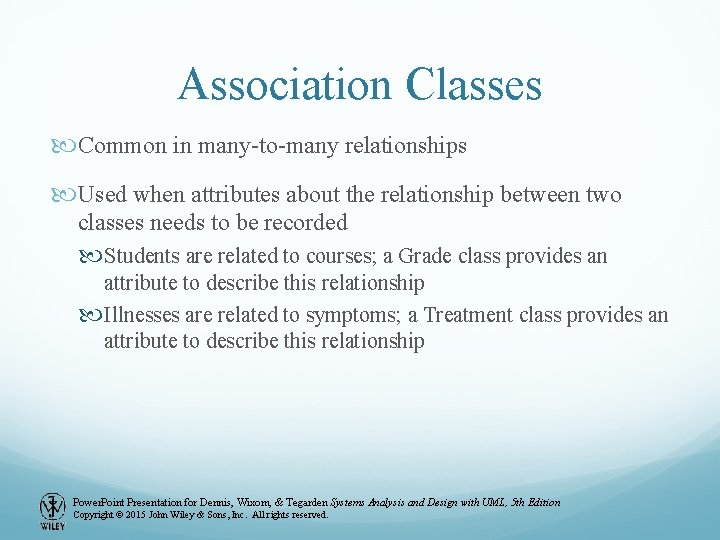 Association Classes

Common in many-to-many relationships

Used when attributes about the relationship between two classes needs to be recorded

Students are related to courses; a Grade class provides an attribute to describe this relationship

Illnesses are related to symptoms; a Treatment class provides an attribute to describe this relationship

WILEY

PowerPoint Presentation for Dennis, Wixom, & Tegarden Systems Analysis and Design with UML, 5th Edition
Copyright © 2015 John Wiley & Sons, Inc. All rights reserved.